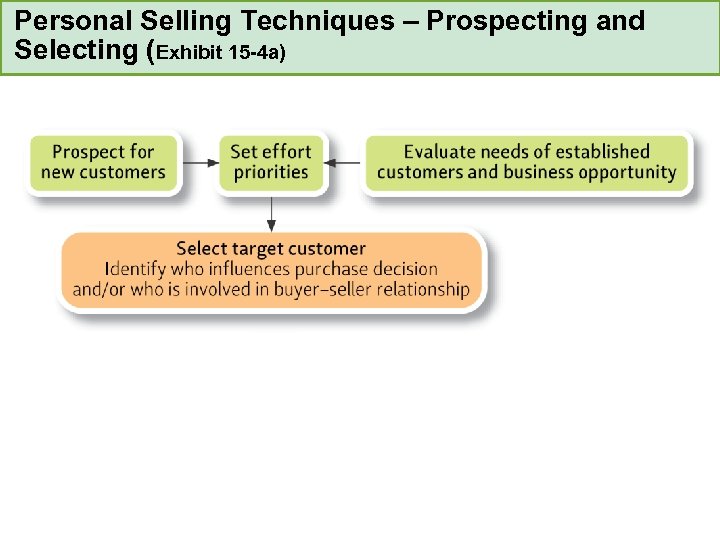 Personal Selling Techniques – Prospecting and Selecting (Exhibit 15-4a)

Prospect for new customers

Set effort priorities

Evaluate needs of established customers and business opportunity

Select target customer
Identify who influences purchase decision and/or who is involved in buyer–seller relationship